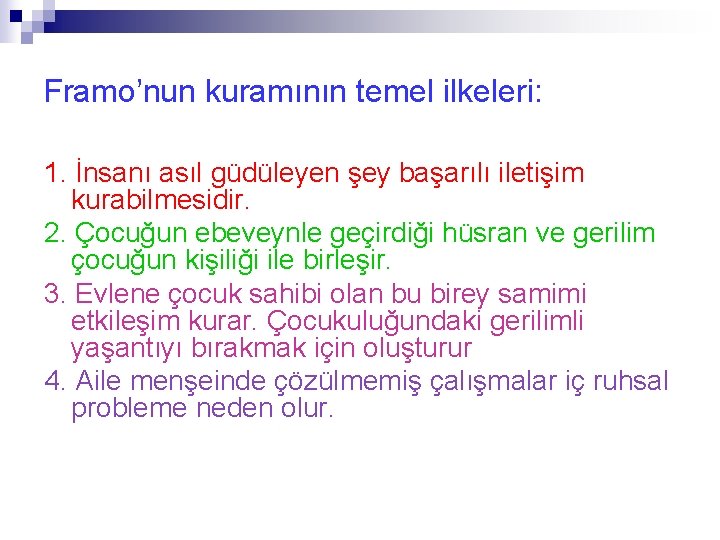 Framo’nun kuramının temel ilkeleri:

1. İnsanı asıl güdüleyen şey başarılı iletişim kurabilmesidir.
2. Çocuğun ebeveynle geçirdiği hüsran ve gerilim çocuğun kişiliği ile birleşir.
3. Evlene çocuk sahibi olan bu birey samimi etkileşim kurar. Çocukuluğundaki gerilimli yaşantıyı bırakmak için oluşturur
4. Aile menşeinde çözülmemiş çalışmalar iç ruhsal probleme neden olur.